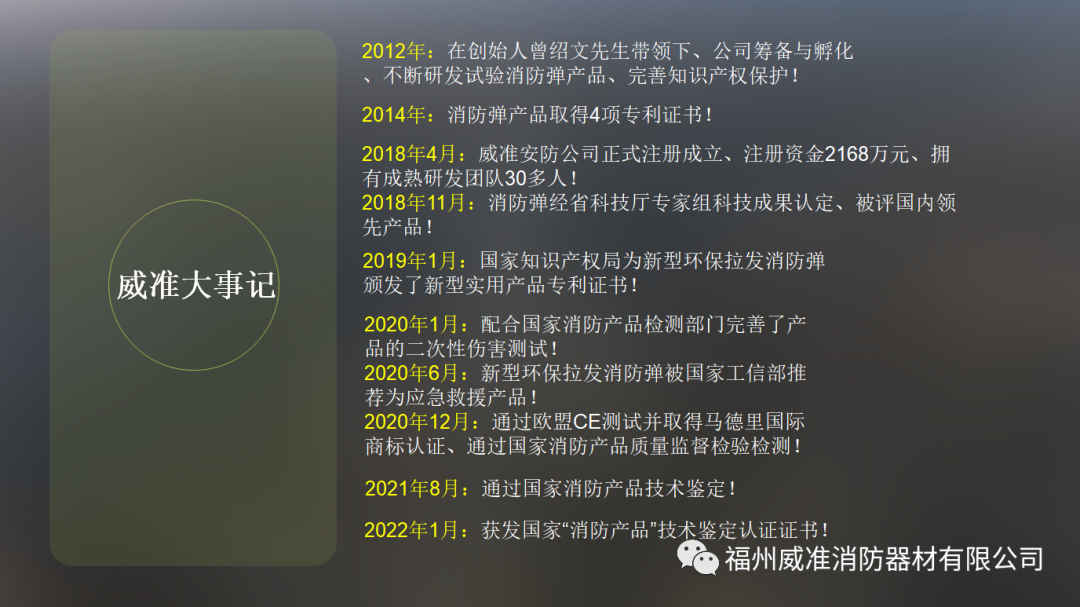 威准大事记

2012年：在创始人曾绍文先生带领下、公司筹备与孵化、不断研发试验消防弹产品、完善知识产权保护！

2014年：消防弹产品取得4项专利证书！

2018年4月：威准安防公司正式注册成立、注册资金2168万元、拥有成熟研发团队30多人！
2018年11月：消防弹经省科技厅专家组科技成果认定、被评国内领先产品！

2019年1月：国家知识产权局为新型环保拉发消防弹颁发了新型实用产品专利证书！

2020年1月：配合国家消防产品检测部门完善了产品的二次性伤害测试！
2020年6月：新型环保拉发消防弹被国家工信部推荐为应急救援产品！
2020年12月：通过欧盟CE测试并取得马德里国际商标认证、通过国家消防产品质量监督检验检测！

2021年8月：通过国家消防产品技术鉴定！

2022年1月：获发国家“消防产品”技术鉴定认证证书！

福州威准消防器材有限公司